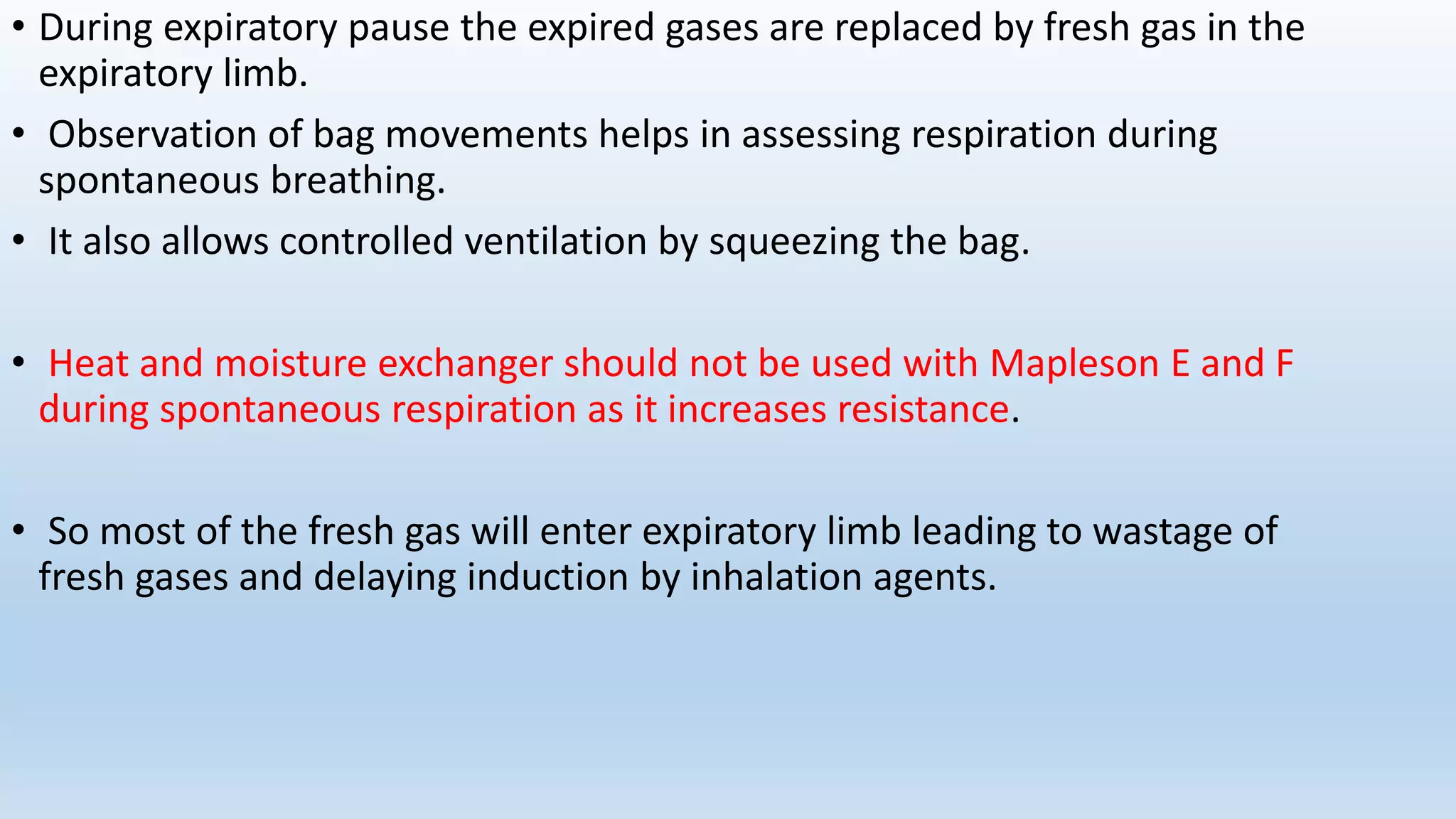 • During expiratory pause the expired gases are replaced by fresh gas in the expiratory limb.

• Observation of bag movements helps in assessing respiration during spontaneous breathing.

• It also allows controlled ventilation by squeezing the bag.

• Heat and moisture exchanger should not be used with Mapleson E and F during spontaneous respiration as it increases resistance.

• So most of the fresh gas will enter expiratory limb leading to wastage of fresh gases and delaying induction by inhalation agents.